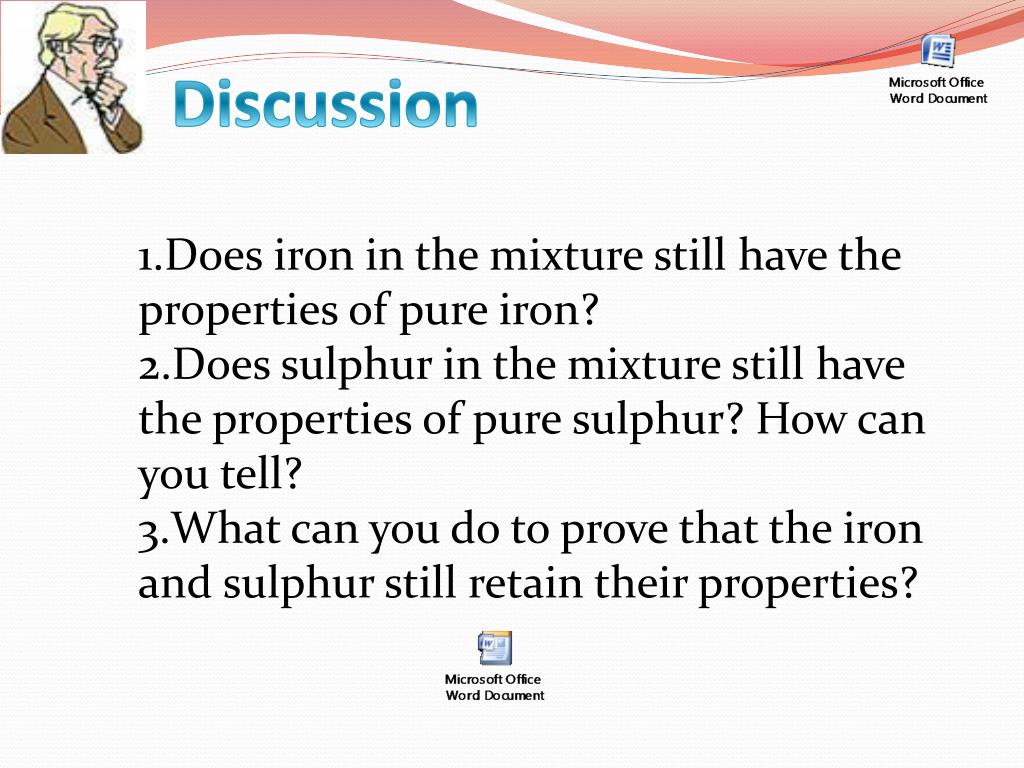 Discussion

Microsoft Office Word Document

1.Does iron in the mixture still have the properties of pure iron?
2.Does sulphur in the mixture still have the properties of pure sulphur? How can you tell?
3.What can you do to prove that the iron and sulphur still retain their properties?

Microsoft Office Word Document